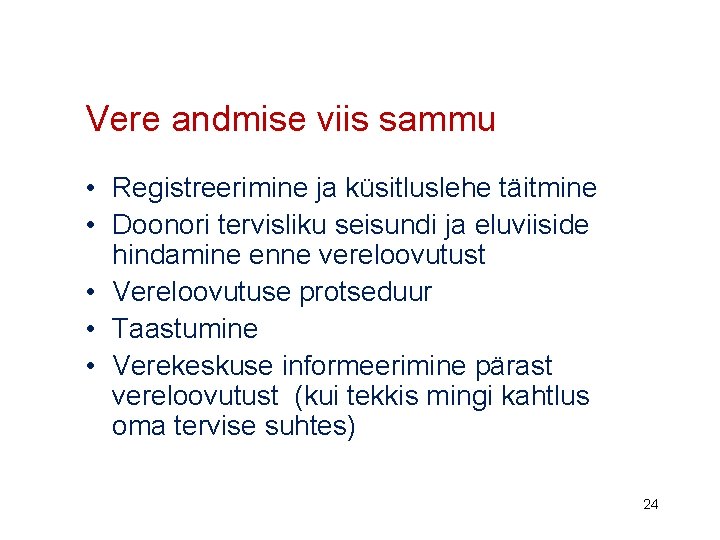 Vere andmise viis sammu

• Registreerimine ja küsitluslehe täitmine
• Doonori tervisliku seisundi ja eluviiside hindamine enne vereloovutust
• Vereloovutuse protseduur
• Taastumine
• Verekeskuse informeerimine pärast vereloovutust (kui tekkis mingi kahtlus oma tervise suhtes)

24